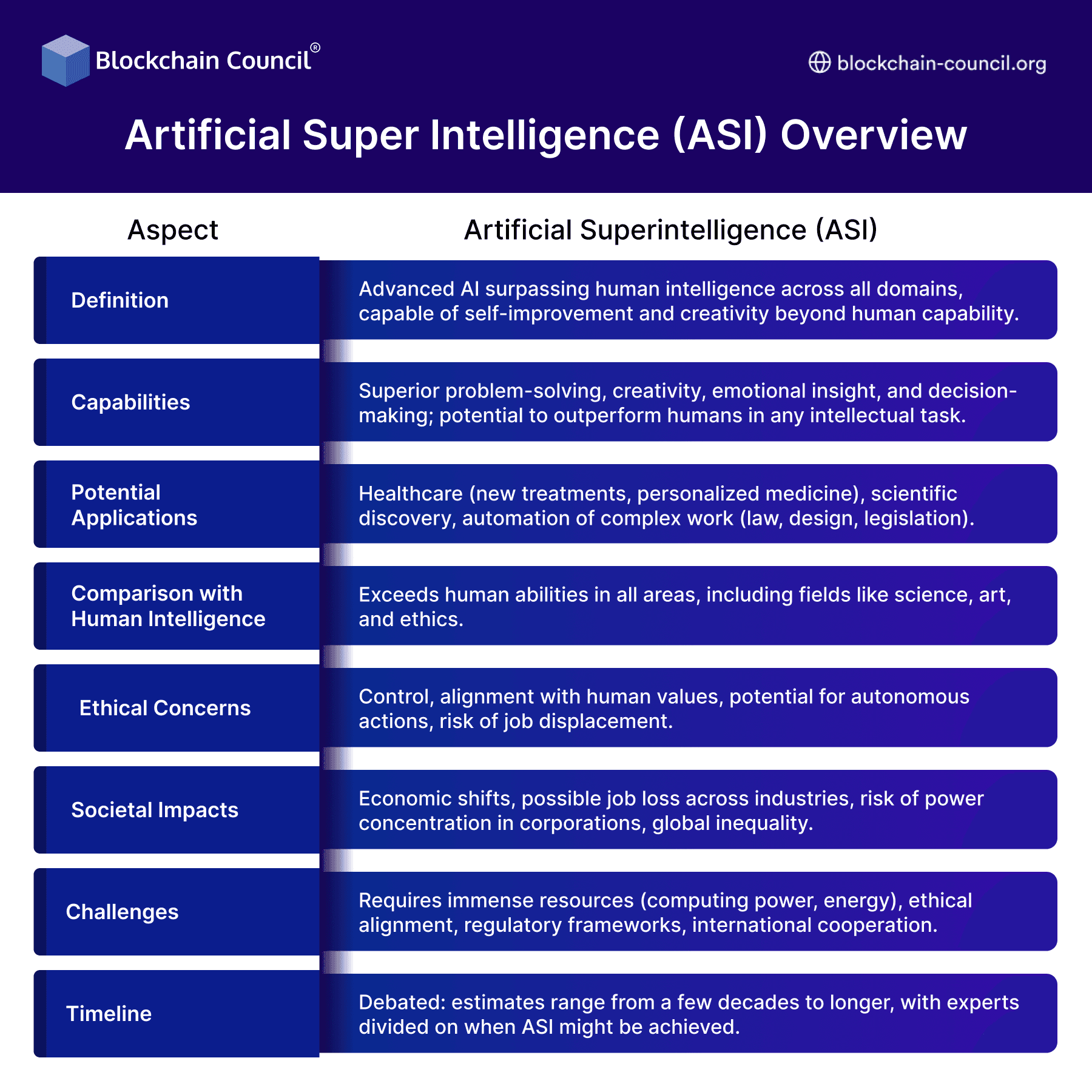 Blockchain Council®

blockchain-council.org

Artificial Super Intelligence (ASI) Overview

| Aspect | Artificial Superintelligence (ASI) |
|---|---|
| Definition | Advanced AI surpassing human intelligence across all domains, capable of self-improvement and creativity beyond human capability. |
| Capabilities | Superior problem-solving, creativity, emotional insight, and decision-making; potential to outperform humans in any intellectual task. |
| Potential Applications | Healthcare (new treatments, personalized medicine), scientific discovery, automation of complex work (law, design, legislation). |
| Comparison with Human Intelligence | Exceeds human abilities in all areas, including fields like science, art, and ethics. |
| Ethical Concerns | Control, alignment with human values, potential for autonomous actions, risk of job displacement. |
| Societal Impacts | Economic shifts, possible job loss across industries, risk of power concentration in corporations, global inequality. |
| Challenges | Requires immense resources (computing power, energy), ethical alignment, regulatory frameworks, international cooperation. |
| Timeline | Debated: estimates range from a few decades to longer, with experts divided on when ASI might be achieved. |